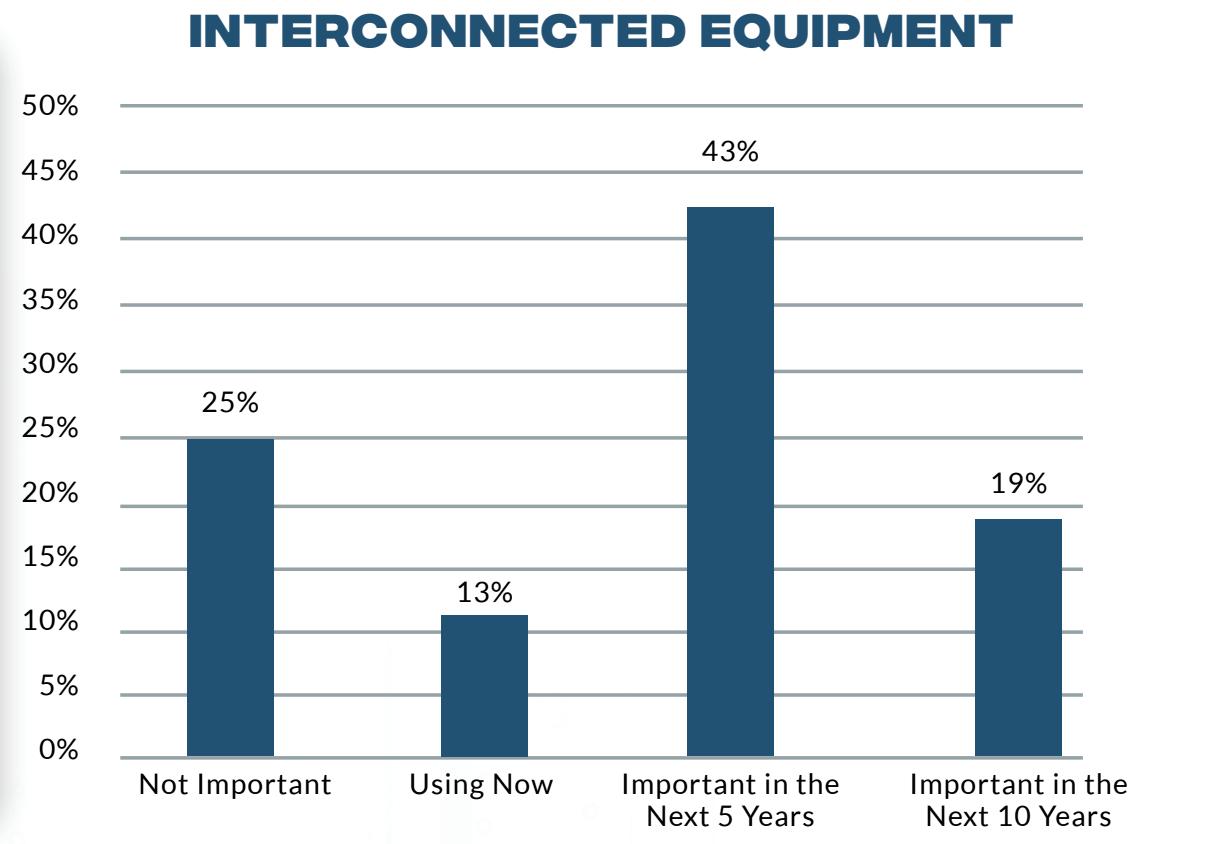 INTERCONNECTED EQUIPMENT

50%
45%
40%
35%
30%
25%
20%
15%
10%
5%
0%

25%
13%
43%
19%

Not Important
Using Now
Important in the Next 5 Years
Important in the Next 10 Years